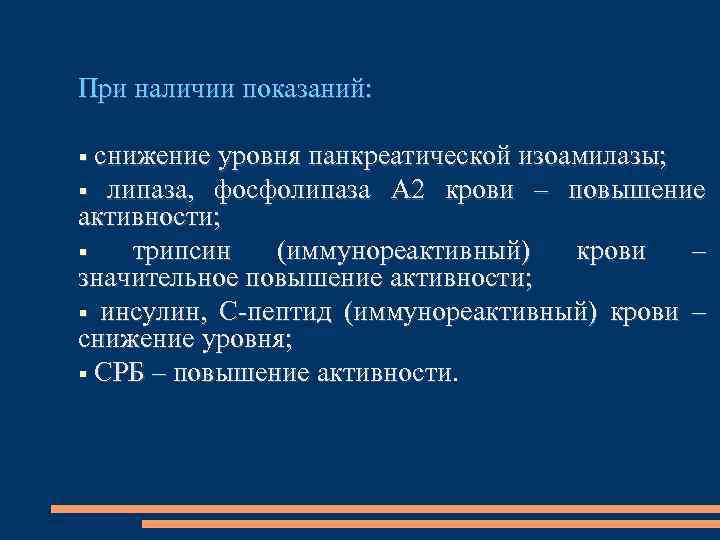 При наличии показаний:

▪ снижение уровня панкреатической изоамилазы;

▪ липаза, фосфолипаза А2 крови – повышение активности;

▪ трипсин (иммунореактивный) крови – значительное повышение активности;

▪ инсулин, С-пептид (иммунореактивный) крови – снижение уровня;

▪ СРБ – повышение активности.